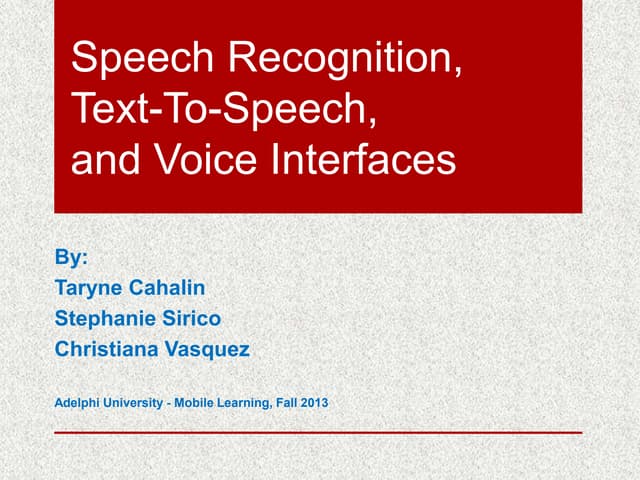 Speech Recognition, Text-To-Speech, and Voice Interfaces

By:
Taryne Cahalin
Stephanie Sirico
Christiana Vasquez

Adelphi University - Mobile Learning, Fall 2013